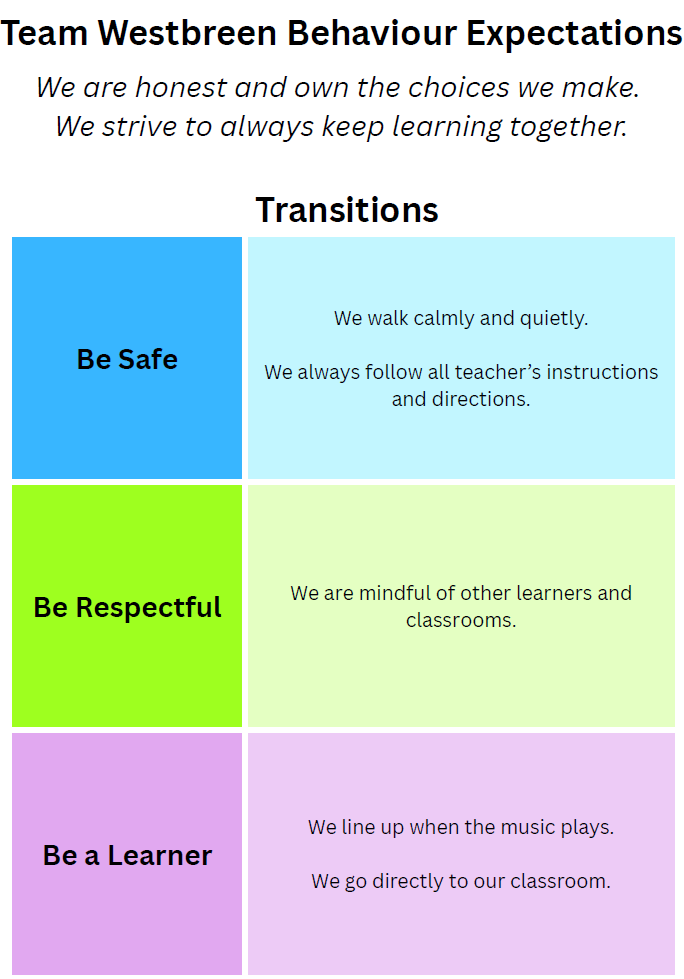 Team Westbreen Behaviour Expectations

We are honest and own the choices we make.
We strive to always keep learning together.

Transitions

| | |
|---|---|
| Be Safe | We walk calmly and quietly. We always follow all teacher's instructions and directions. |
| Be Respectful | We are mindful of other learners and classrooms. |
| Be a Learner | We line up when the music plays. We go directly to our classroom. |